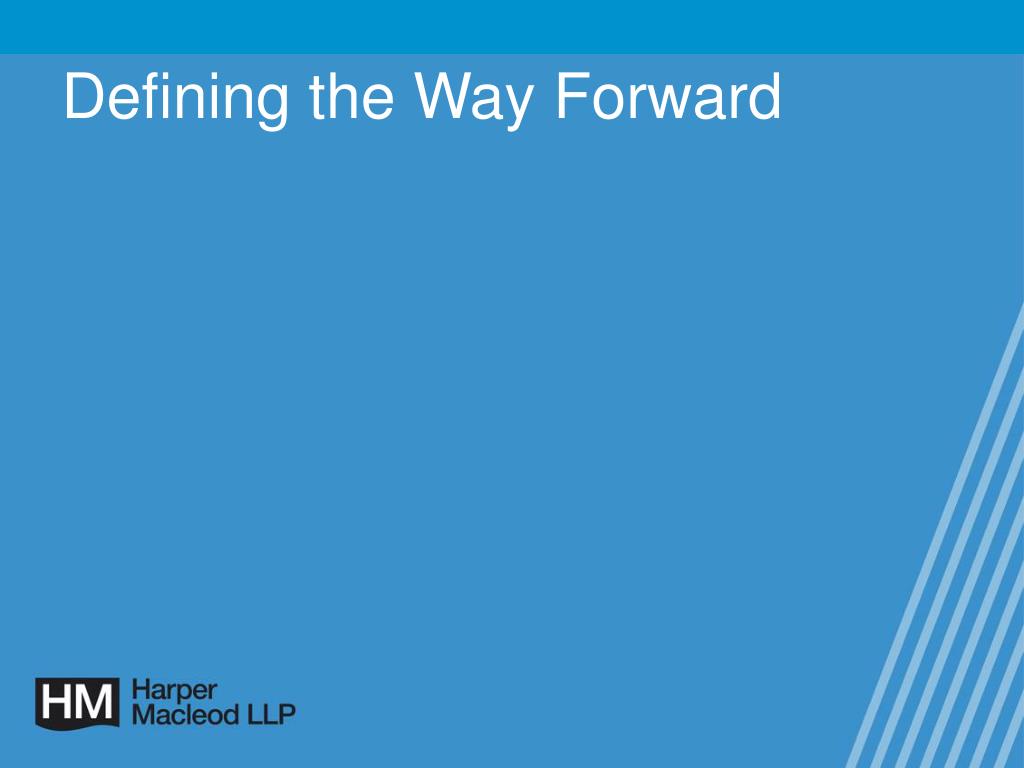 Defining the Way Forward

HM Harper Macleod LLP